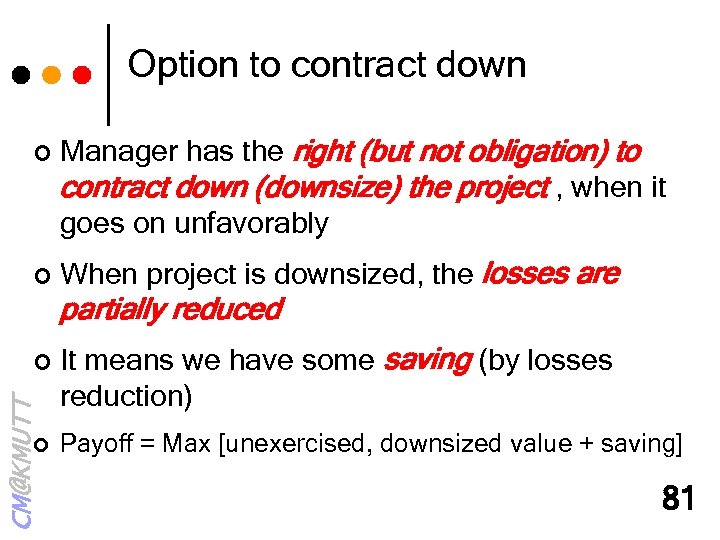 Option to contract down

Manager has the right (but not obligation) to contract down (downsize) the project , when it goes on unfavorably

When project is downsized, the losses are partially reduced

It means we have some saving (by losses reduction)

Payoff = Max [unexercised, downsized value + saving]

CM@KMUTT

81